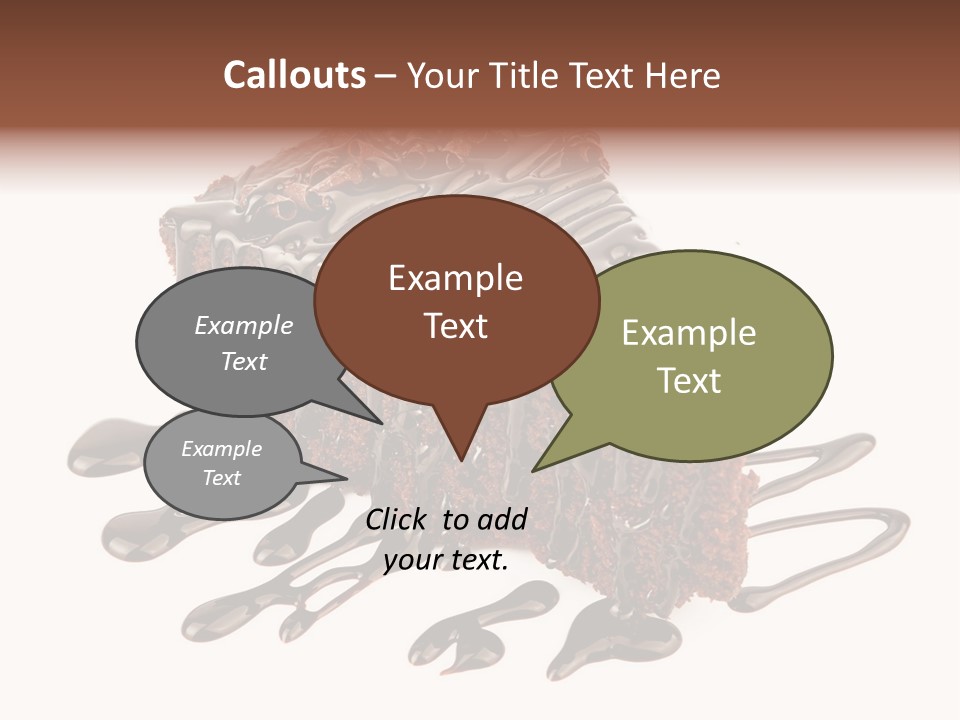 Callouts – Your Title Text Here

Example Text

Example Text

Example Text

Example Text

Click to add your text.